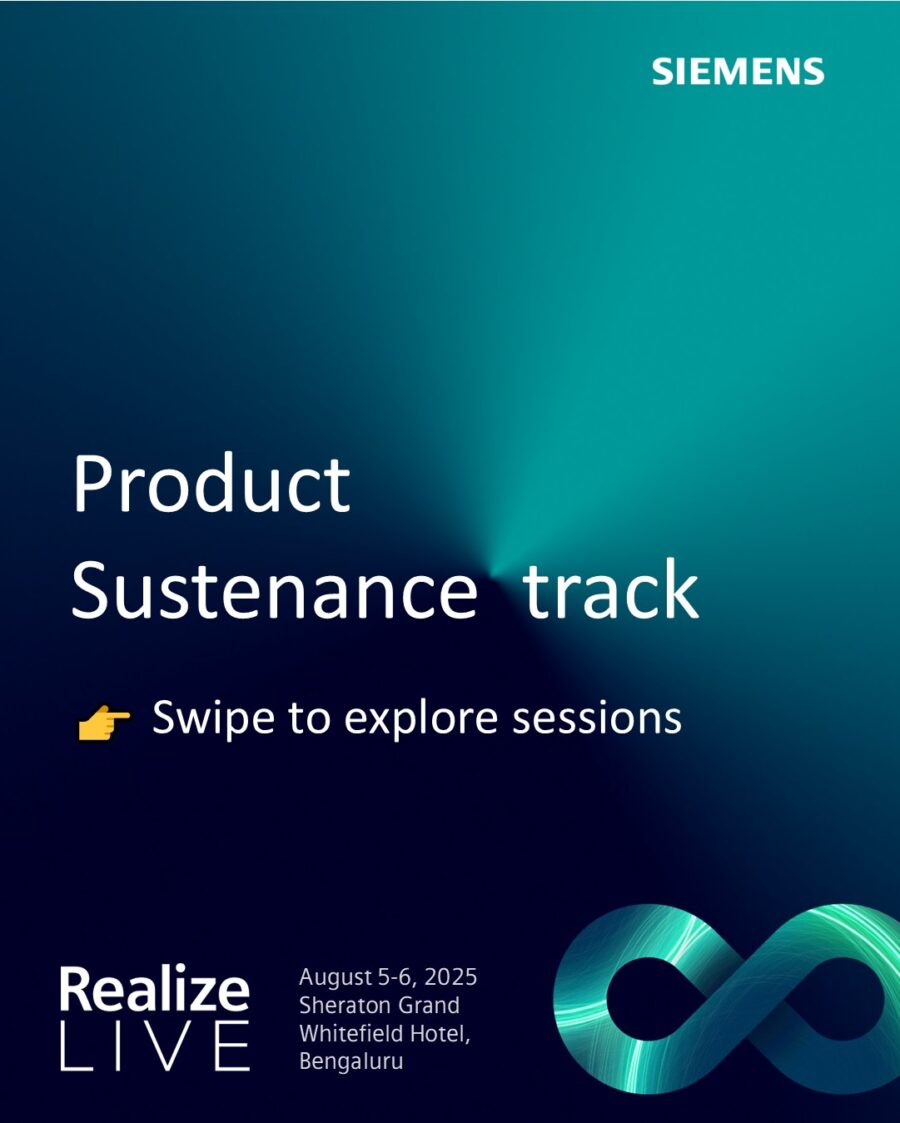 SIEMENS

Product Sustenance track

👉 Swipe to explore sessions

Realize LIVE

August 5-6, 2025
Sheraton Grand Whitefield Hotel, Bengaluru